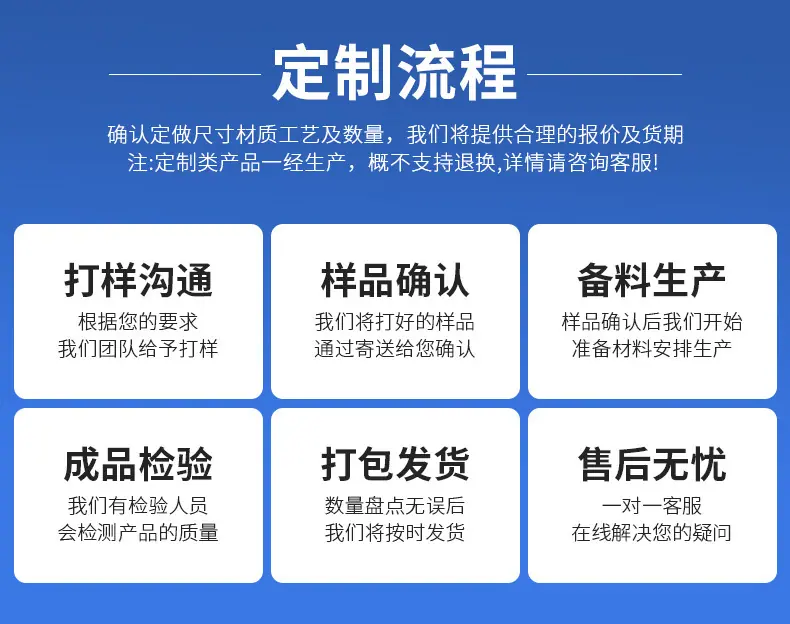 定制流程

确认定做尺寸材质工艺及数量，我们将提供合理的报价及货期
注:定制类产品一经生产，概不支持退换,详情请咨询客服!

打样沟通
根据您的要求
我们团队给予打样

样品确认
我们将打好的样品
通过寄送给您确认

备料生产
样品确认后我们开始
准备材料安排生产

成品检验
我们有检验人员
会检测产品的质量

打包发货
数量盘点无误后
我们将按时发货

售后无忧
一对一客服
在线解决您的疑问